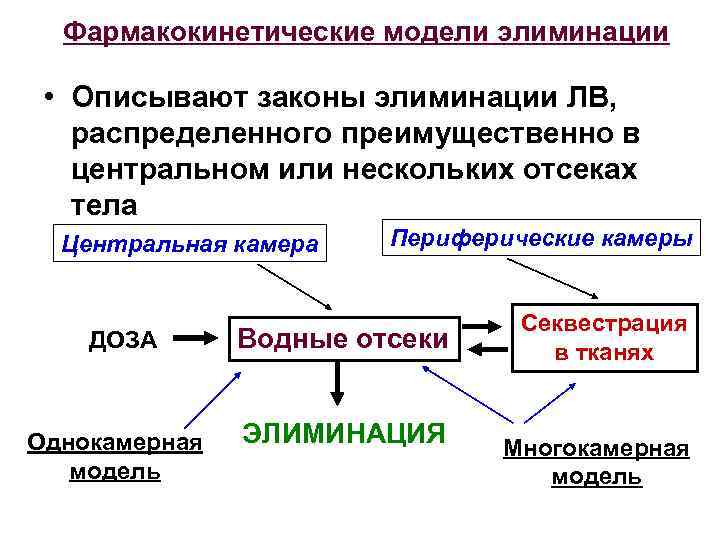 Фармакокинетические модели элиминации

• Описывают законы элиминации ЛВ, распределенного преимущественно в центральном или нескольких отсеках тела

Центральная камера

Периферические камеры

ДОЗА

Водные отсеки

Секвестрация в тканях

ЭЛИМИНАЦИЯ

Однокамерная модель

Многокамерная модель